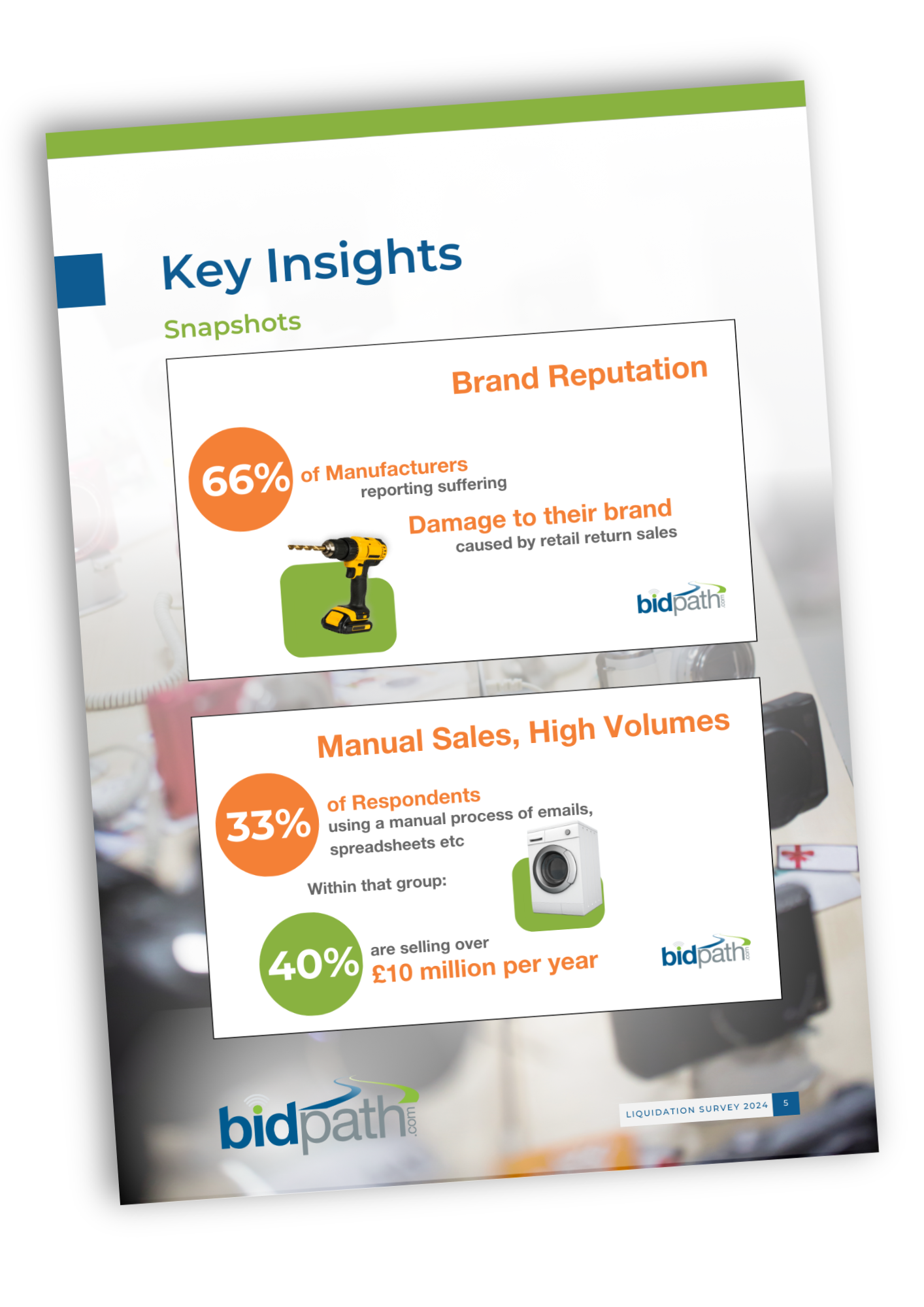 Key Insights

Snapshots

Brand Reputation

66% of Manufacturers reporting suffering

Damage to their brand caused by retail return sales

bidpath.com

Manual Sales, High Volumes

33% of Respondents using a manual process of emails, spreadsheets etc

Within that group:

40% are selling over £10 million per year

bidpath.com

bidpath.com

LIQUIDATION SURVEY 2024 5